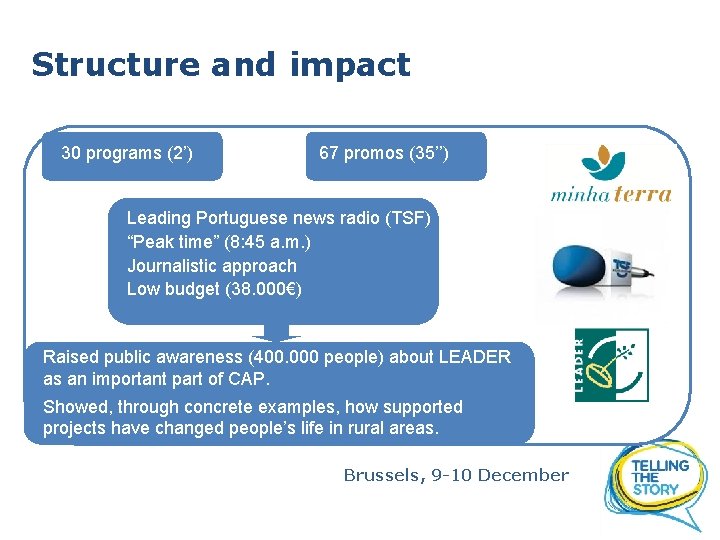 Structure and impact

30 programs (2')

67 promos (35'')

minha terra

Leading Portuguese news radio (TSF)
"Peak time" (8:45 a.m.)
Journalistic approach
Low budget (38.000€)

TSF

Raised public awareness (400.000 people) about LEADER as an important part of CAP.

Showed, through concrete examples, how supported projects have changed people's life in rural areas.

LEADER

Brussels, 9-10 December

TELLING THE STORY